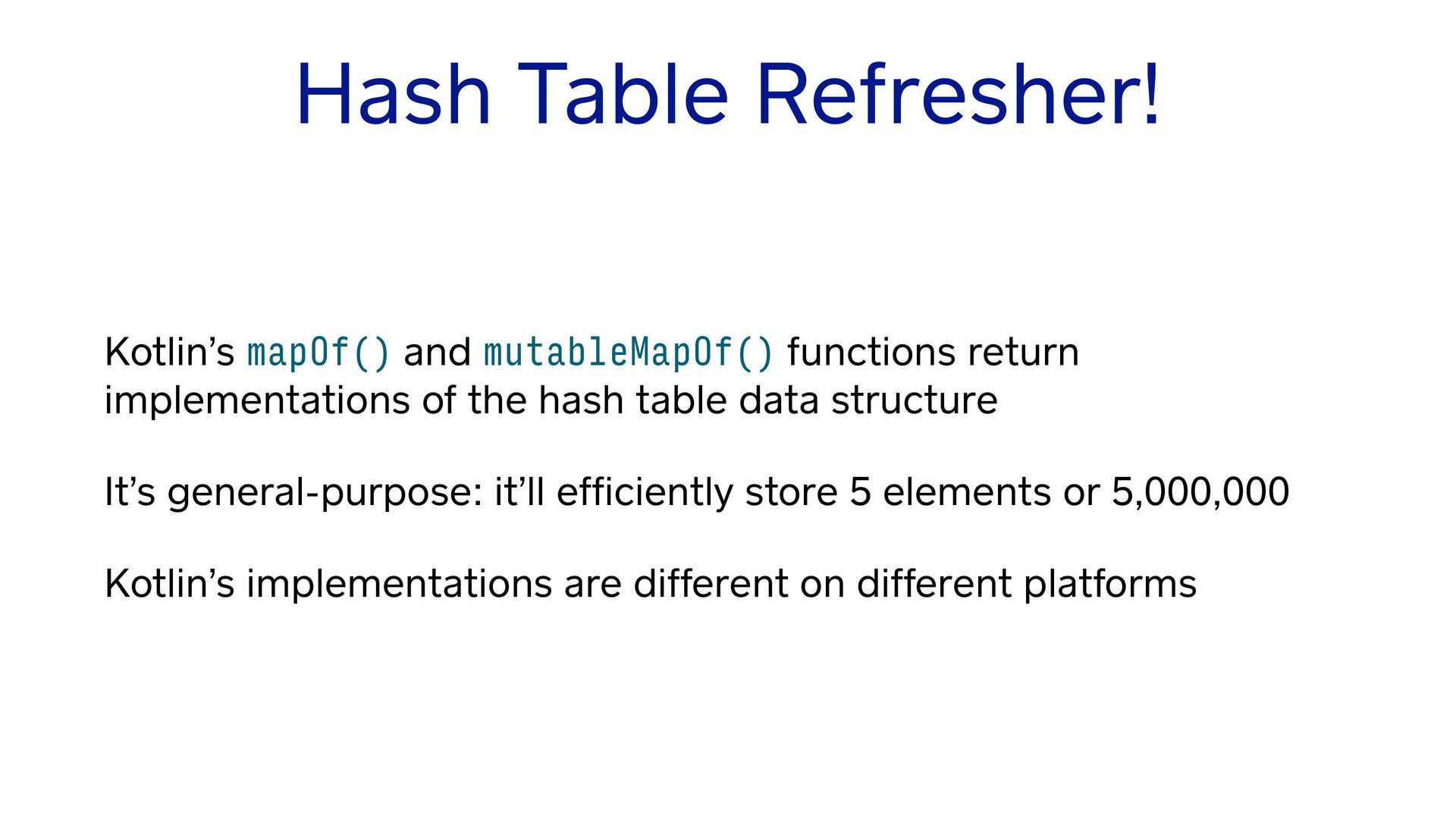 Hash Table Refresher!

Kotlin’s mapOf() and mutableMapOf() functions return implementations of the hash table data structure

It’s general-purpose: it’ll efficiently store 5 elements or 5,000,000

Kotlin’s implementations are different on different platforms